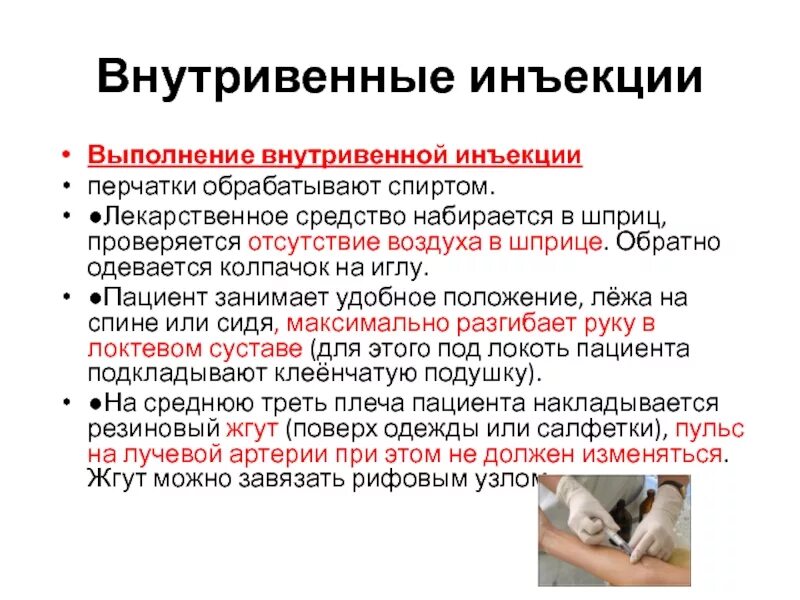 Внутривенные инъекции

• Выполнение внутривенной инъекции
• перчатки обрабатывают спиртом.
• ●Лекарственное средство набирается в шприц, проверяется отсутствие воздуха в шприце. Обратно одевается колпачок на иглу.
• ●Пациент занимает удобное положение, лёжа на спине или сидя, максимально разгибает руку в локтевом суставе (для этого под локоть пациента подкладывают клеёнчатую подушку).
• ●На среднюю треть плеча пациента накладывается резиновый жгут (поверх одежды или салфетки), пульс на лучевой артерии при этом не должен изменяться. Жгут можно завязать рифовым узлом